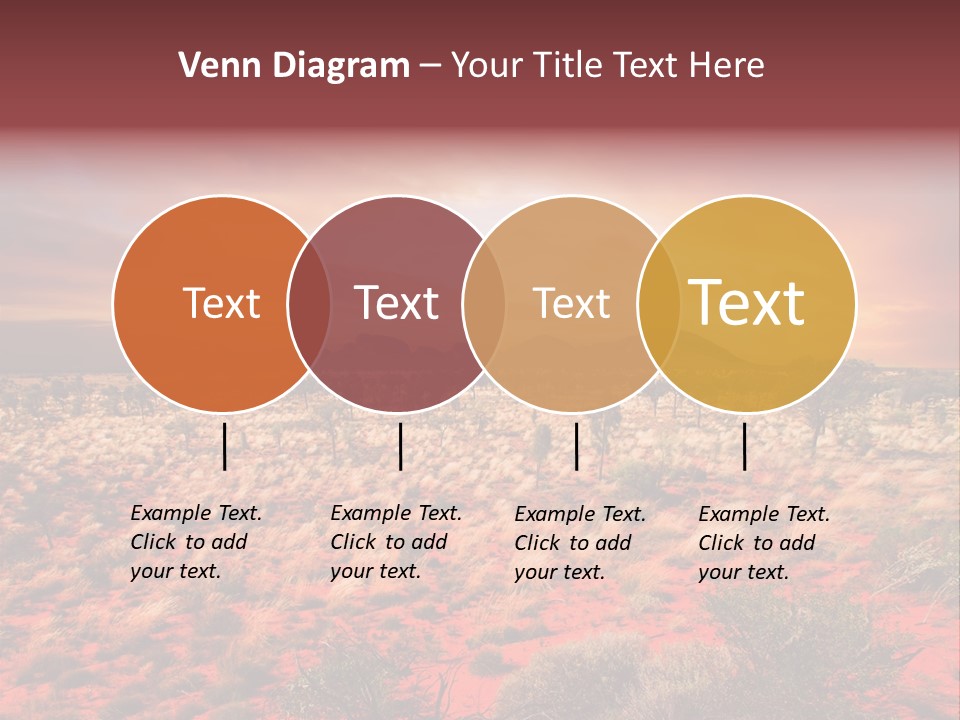 Venn Diagram – Your Title Text Here

Text

Text

Text

Text

Example Text. Click to add your text.

Example Text. Click to add your text.

Example Text. Click to add your text.

Example Text. Click to add your text.